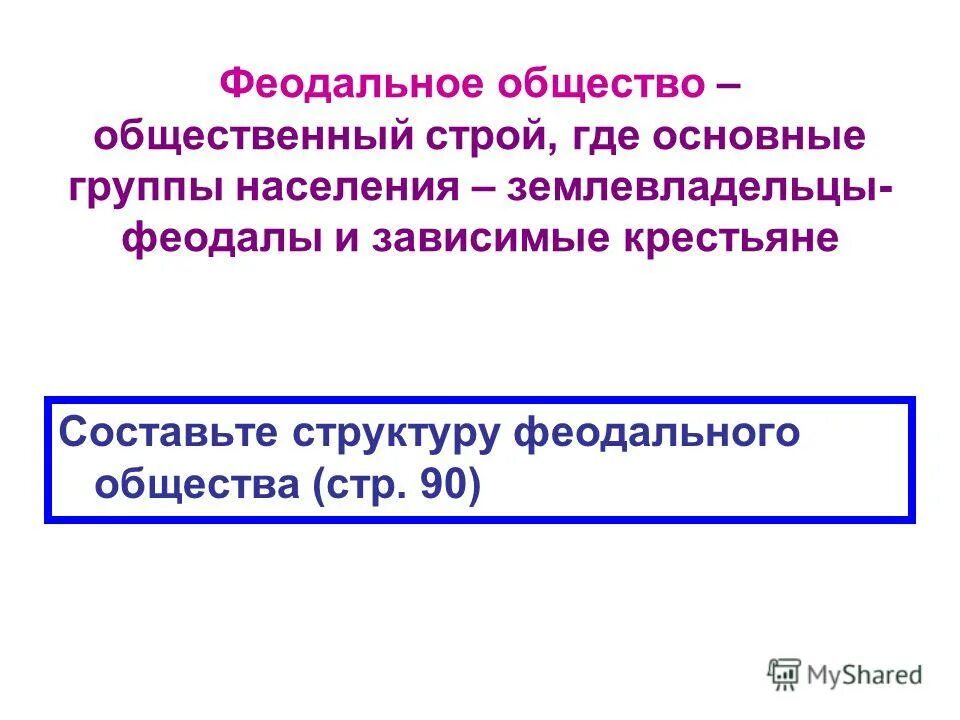 Феодальное общество – общественный строй, где основные группы населения – землевладельцы-феодалы и зависимые крестьяне

Составьте структуру феодального общества (стр. 90)

MyShared